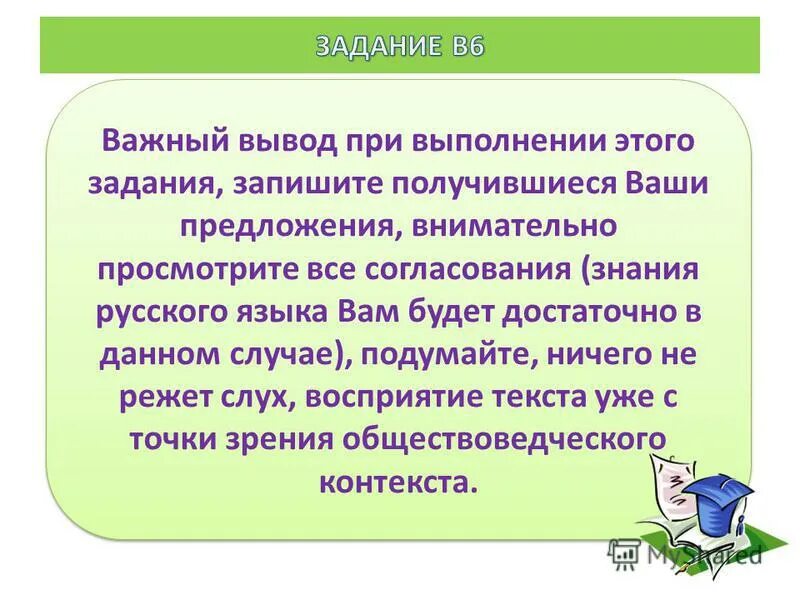 ЗАДАНИЕ В6

Важный вывод при выполнении этого задания, запишите получившиеся Ваши предложения, внимательно просмотрите все согласования (знания русского языка Вам будет достаточно в данном случае), подумайте, ничего не режет слух, восприятие текста уже с точки зрения обществоведческого контекста.

MyShared